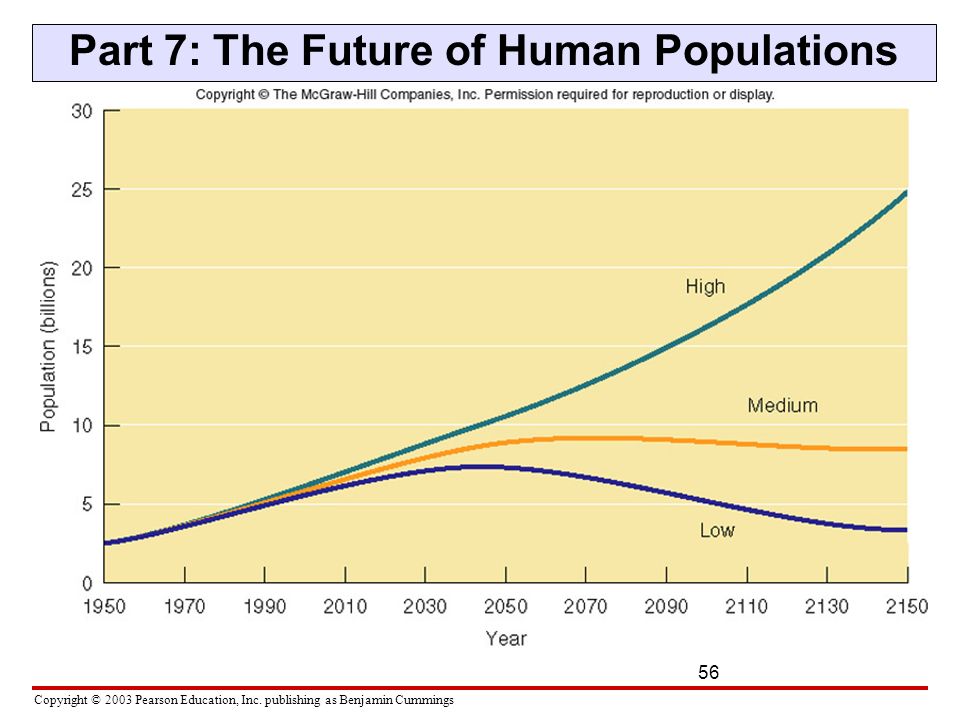 Part 7: The Future of Human Populations

Copyright © The McGraw-Hill Companies, Inc. Permission required for reproduction or display.

Population (billions)

30
25
20
15
10
5
0

High
Medium
Low

1950 1970 1990 2010 2030 2050 2070 2090 2110 2130 2150

Year

56

Copyright © 2003 Pearson Education, Inc. publishing as Benjamin Cummings